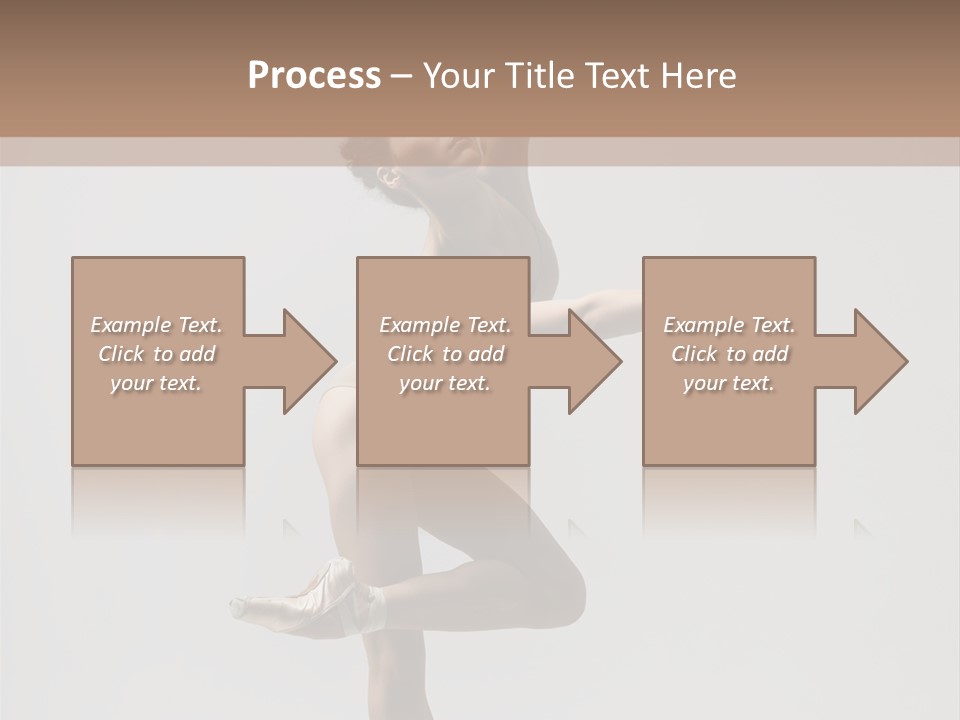 Process – Your Title Text Here

Example Text. Click to add your text.

Example Text. Click to add your text.

Example Text. Click to add your text.